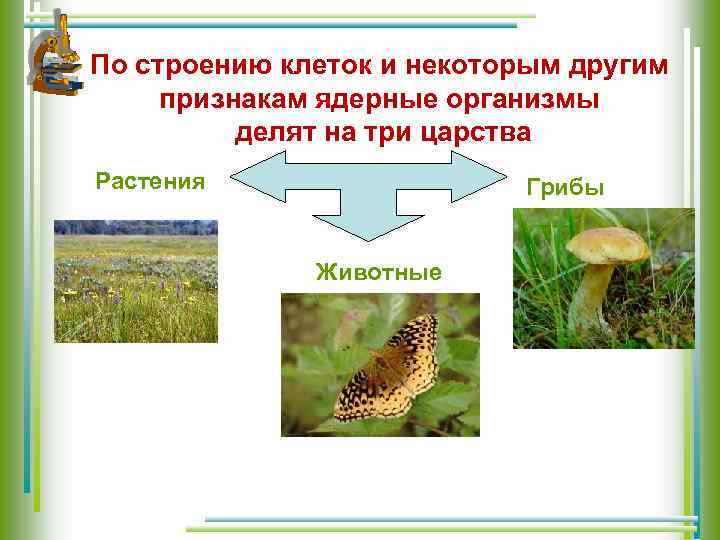 По строению клеток и некоторым другим признакам ядерные организмы делят на три царства

Растения

Грибы

Животные